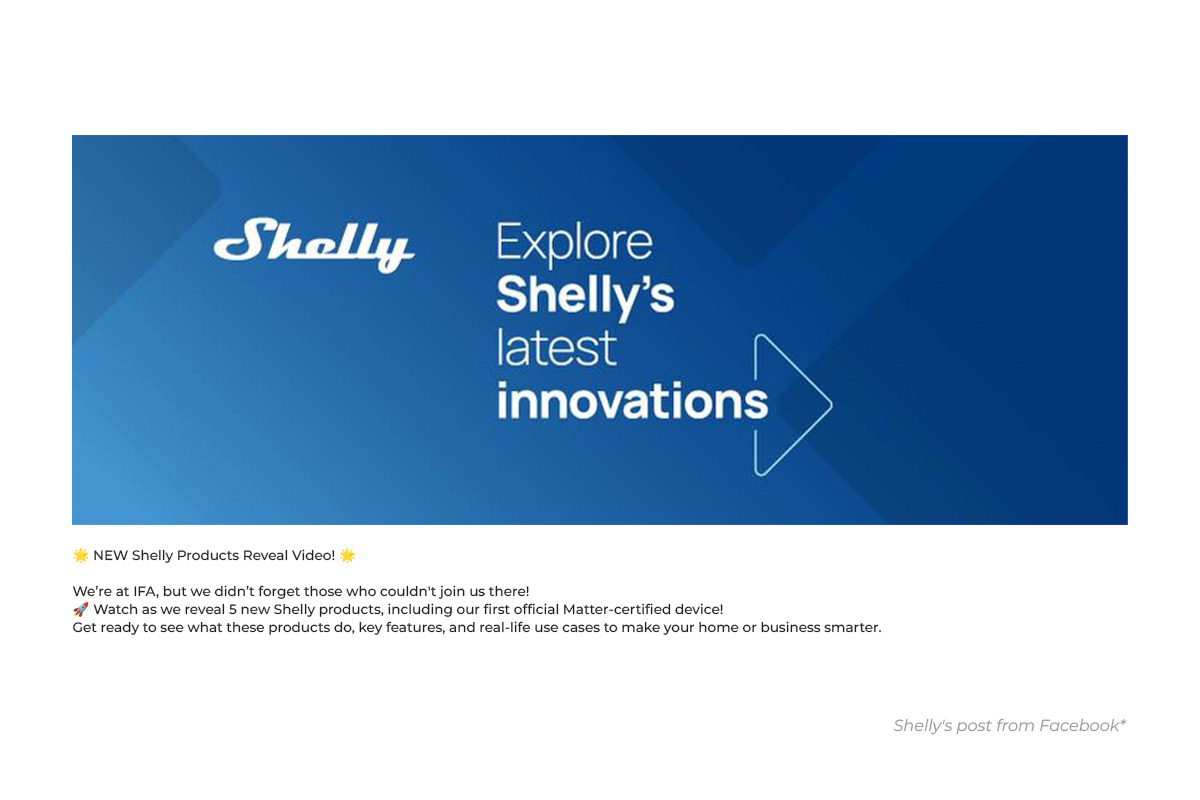 Shelly

Explore Shelly's latest innovations

🌟 NEW Shelly Products Reveal Video! 🌟

We're at IFA, but we didn't forget those who couldn't join us there!
🚀 Watch as we reveal 5 new Shelly products, including our first official Matter-certified device!
Get ready to see what these products do, key features, and real-life use cases to make your home or business smarter.

Shelly's post from Facebook*